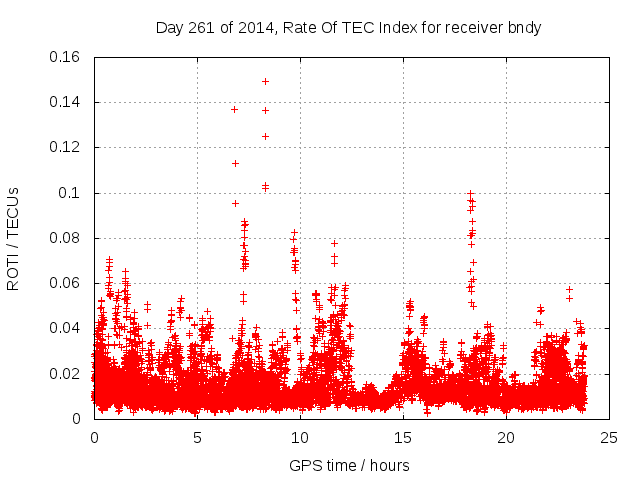 Day 261 of 2014, Rate Of TEC Index for receiver bndy

ROTI / TECUs

0.16
0.14
0.12
0.1
0.08
0.06
0.04
0.02
0

0
5
10
15
20
25

GPS time / hours